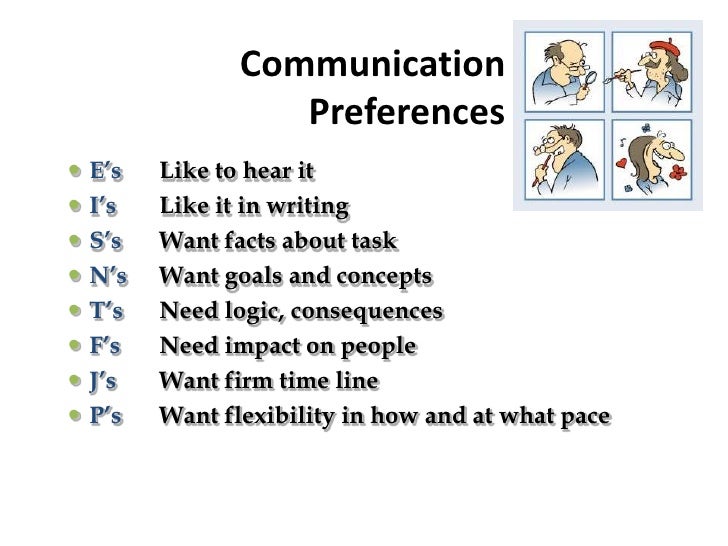 Communication Preferences

- E's Like to hear it
- I's Like it in writing
- S's Want facts about task
- N's Want goals and concepts
- T's Need logic, consequences
- F's Need impact on people
- J's Want firm time line
- P's Want flexibility in how and at what pace